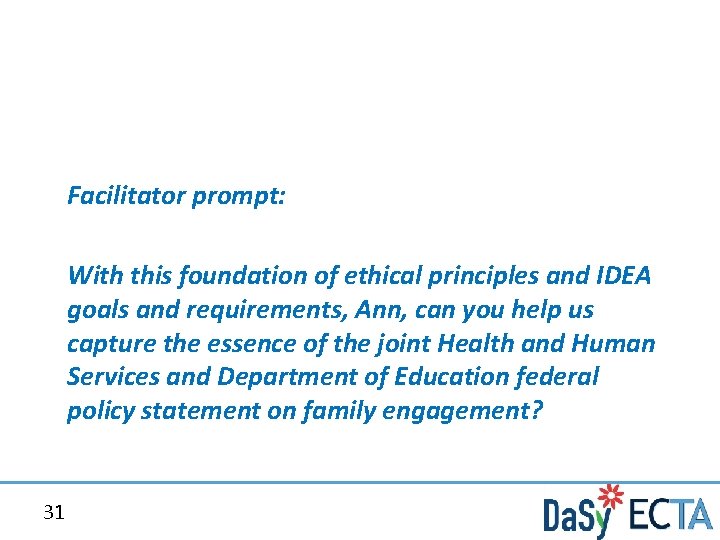 Facilitator prompt:

With this foundation of ethical principles and IDEA goals and requirements, Ann, can you help us capture the essence of the joint Health and Human Services and Department of Education federal policy statement on family engagement?

31

DaSy ECTA